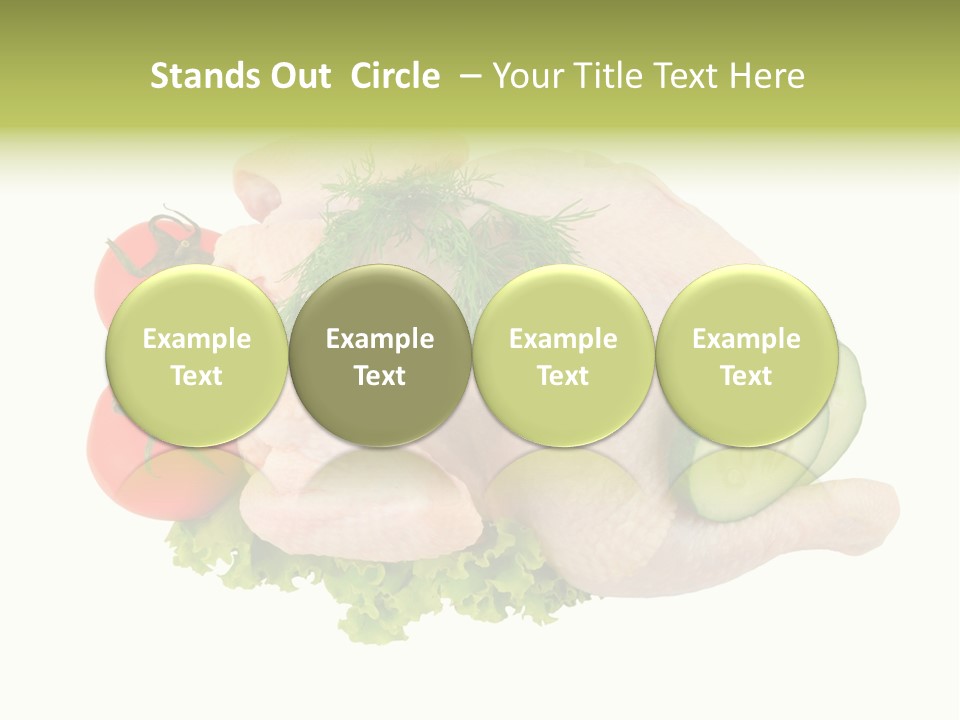 Stands Out Circle – Your Title Text Here

Example Text

Example Text

Example Text

Example Text